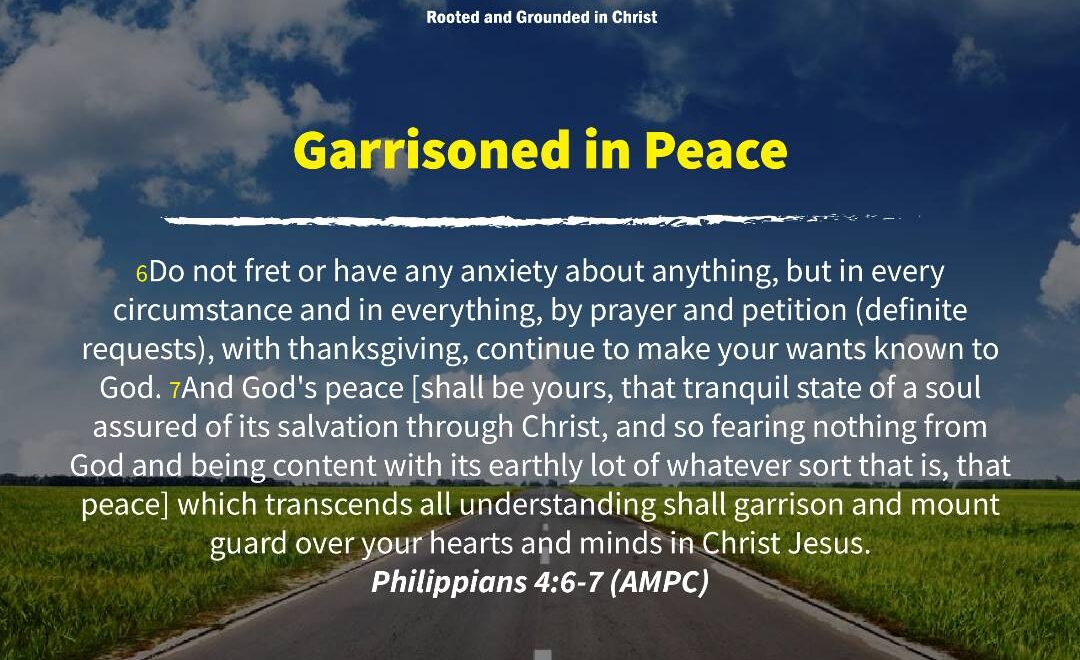 Rooted and Grounded in Christ

Garrisoned in Peace

6Do not fret or have any anxiety about anything, but in every circumstance and in everything, by prayer and petition (definite requests), with thanksgiving, continue to make your wants known to God. 7And God's peace [shall be yours, that tranquil state of a soul assured of its salvation through Christ, and so fearing nothing from God and being content with its earthly lot of whatever sort that is, that peace] which transcends all understanding shall garrison and mount guard over your hearts and minds in Christ Jesus.
Philippians 4:6-7 (AMPC)